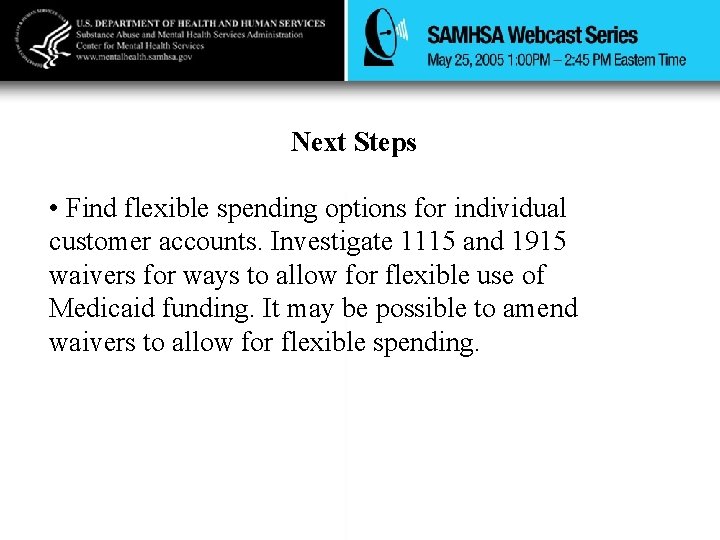 U.S. DEPARTMENT OF HEALTH AND HUMAN SERVICES
Substance Abuse and Mental Health Services Administration
Center for Mental Health Services
www.mentalhealth.samhsa.gov

SAMHSA Webcast Series
May 25, 2005 1:00PM – 2:45 PM Eastern Time

Next Steps

• Find flexible spending options for individual customer accounts. Investigate 1115 and 1915 waivers for ways to allow for flexible use of Medicaid funding. It may be possible to amend waivers to allow for flexible spending.